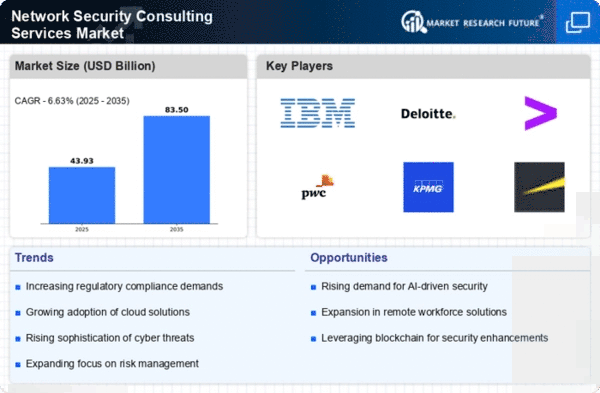 Network Security Consulting Services Market

MARKET RESEARCH FUTURE

Market Size (USD Billion)

CAGR - 6.63% (2025 - 2035)

43.93

83.50

2025

2035

Key Players

IBM

Deloitte.

pwc

KPMG

Trends

Increasing regulatory compliance demands

Growing adoption of cloud solutions

Rising sophistication of cyber threats

Expanding focus on risk management

Opportunities

Rising demand for AI-driven security

Expansion in remote workforce solutions

Leveraging blockchain for security enhancements